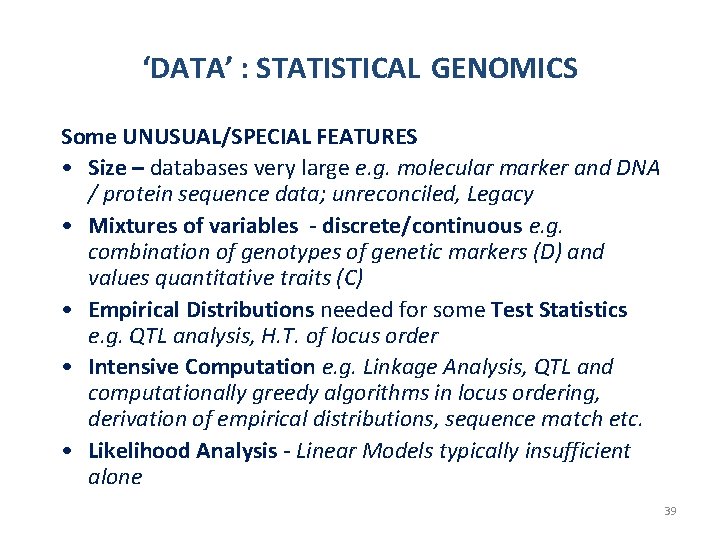 ‘DATA’ : STATISTICAL GENOMICS

Some UNUSUAL/SPECIAL FEATURES

• Size – databases very large e.g. molecular marker and DNA / protein sequence data; unreconciled, Legacy
• Mixtures of variables - discrete/continuous e.g. combination of genotypes of genetic markers (D) and values quantitative traits (C)
• Empirical Distributions needed for some Test Statistics e.g. QTL analysis, H.T. of locus order
• Intensive Computation e.g. Linkage Analysis, QTL and computationally greedy algorithms in locus ordering, derivation of empirical distributions, sequence match etc.
• Likelihood Analysis - Linear Models typically insufficient alone

39